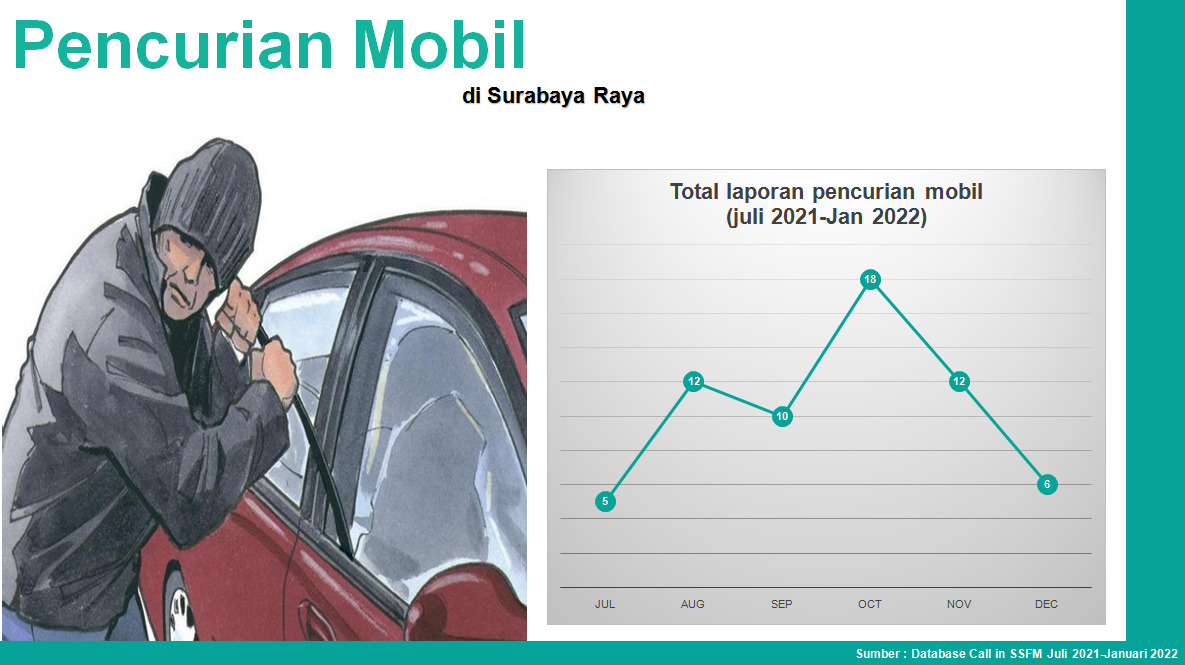 Pencurian Mobil

di Surabaya Raya

Total laporan pencurian mobil
(juli 2021-Jan 2022)

5
12
10
18
12
6

JUL
AUG
SEP
OCT
NOV
DEC

Sumber : Database Call in SSFM Juli 2021-Januari 2022